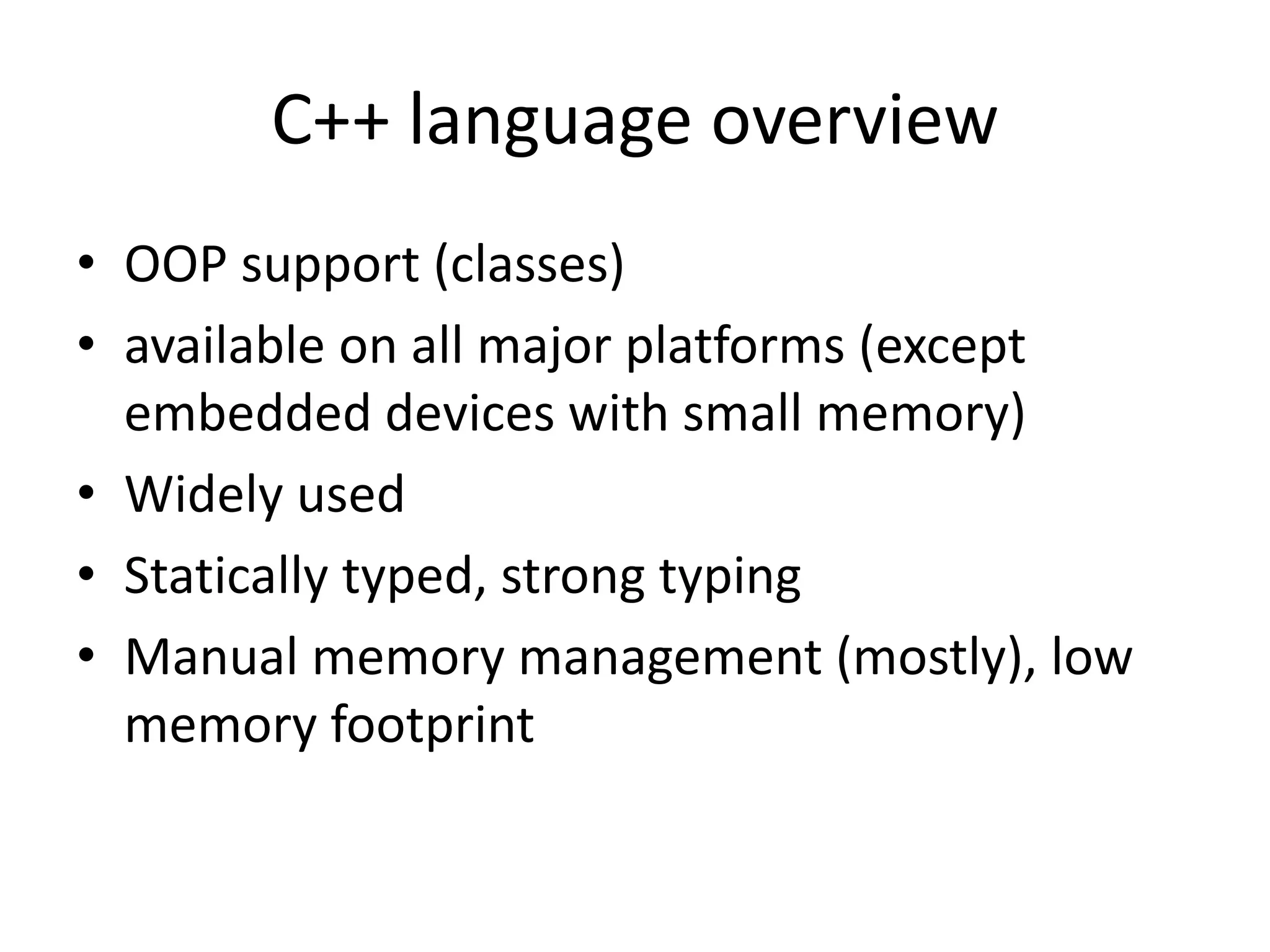 C++ language overview

• OOP support (classes)
• available on all major platforms (except embedded devices with small memory)
• Widely used
• Statically typed, strong typing
• Manual memory management (mostly), low memory footprint